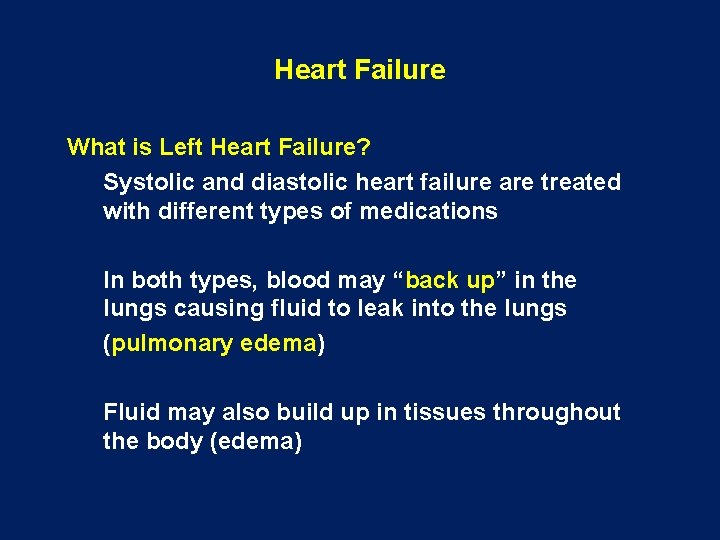 Heart Failure

What is Left Heart Failure?

Systolic and diastolic heart failure are treated with different types of medications

In both types, blood may “back up” in the lungs causing fluid to leak into the lungs (pulmonary edema)

Fluid may also build up in tissues throughout the body (edema)